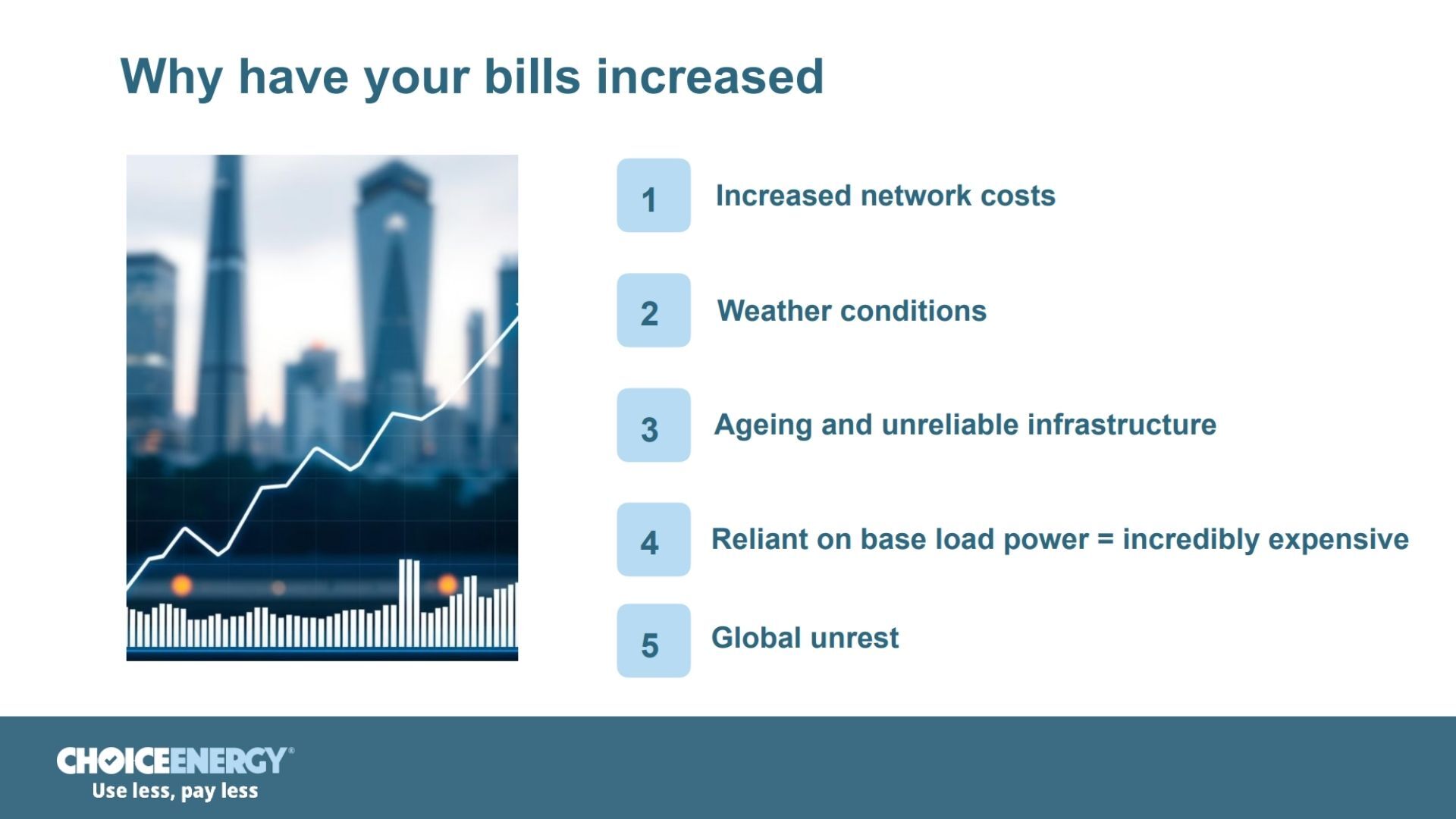 Why have your bills increased

1 Increased network costs

2 Weather conditions

3 Ageing and unreliable infrastructure

4 Reliant on base load power = incredibly expensive

5 Global unrest

CHOICEENERGY®
Use less, pay less